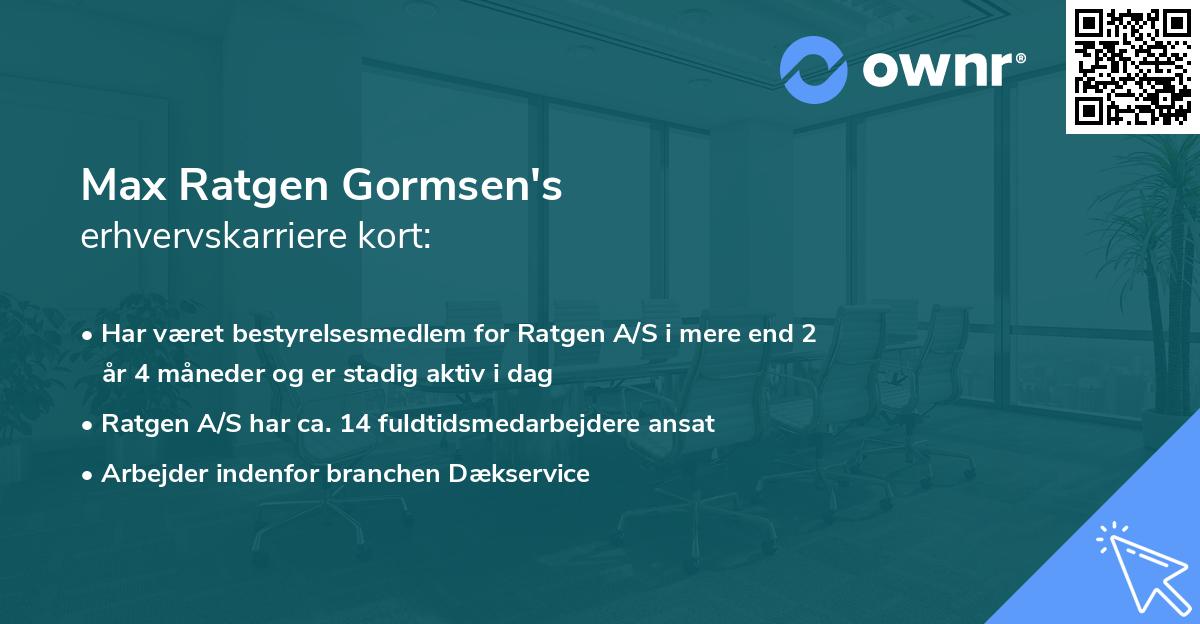 ownr®

Max Ratgen Gormsen's
erhvervskarriere kort:

• Har været bestyrelsesmedlem for Ratgen A/S i mere end 2 år 4 måneder og er stadig aktiv i dag

• Ratgen A/S har ca. 14 fuldtidsmedarbejdere ansat

• Arbejder indenfor branchen Dækservice